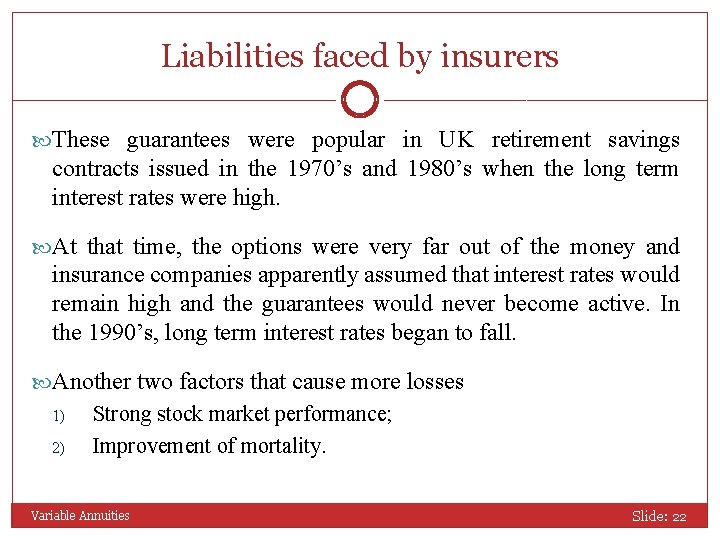 Liabilities faced by insurers

These guarantees were popular in UK retirement savings contracts issued in the 1970’s and 1980’s when the long term interest rates were high.

At that time, the options were very far out of the money and insurance companies apparently assumed that interest rates would remain high and the guarantees would never become active. In the 1990’s, long term interest rates began to fall.

Another two factors that cause more losses
1) Strong stock market performance;
2) Improvement of mortality.

Variable Annuities

Slide: 22